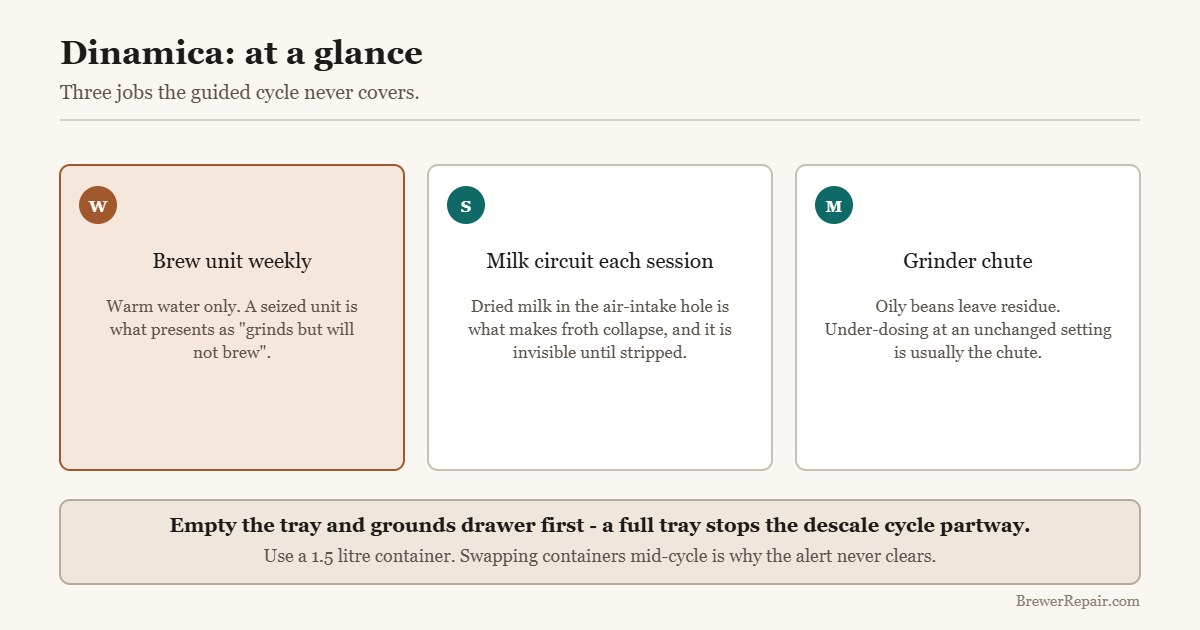 Dinamica: at a glance

Three jobs the guided cycle never covers.

W

Brew unit weekly

Warm water only. A seized unit is what presents as "grinds but will not brew".

S

Milk circuit each session

Dried milk in the air-intake hole is what makes froth collapse, and it is invisible until stripped.

M

Grinder chute

Oily beans leave residue. Under-dosing at an unchanged setting is usually the chute.

Empty the tray and grounds drawer first - a full tray stops the descale cycle partway.

Use a 1.5 litre container. Swapping containers mid-cycle is why the alert never clears.

BrewerRepair.com